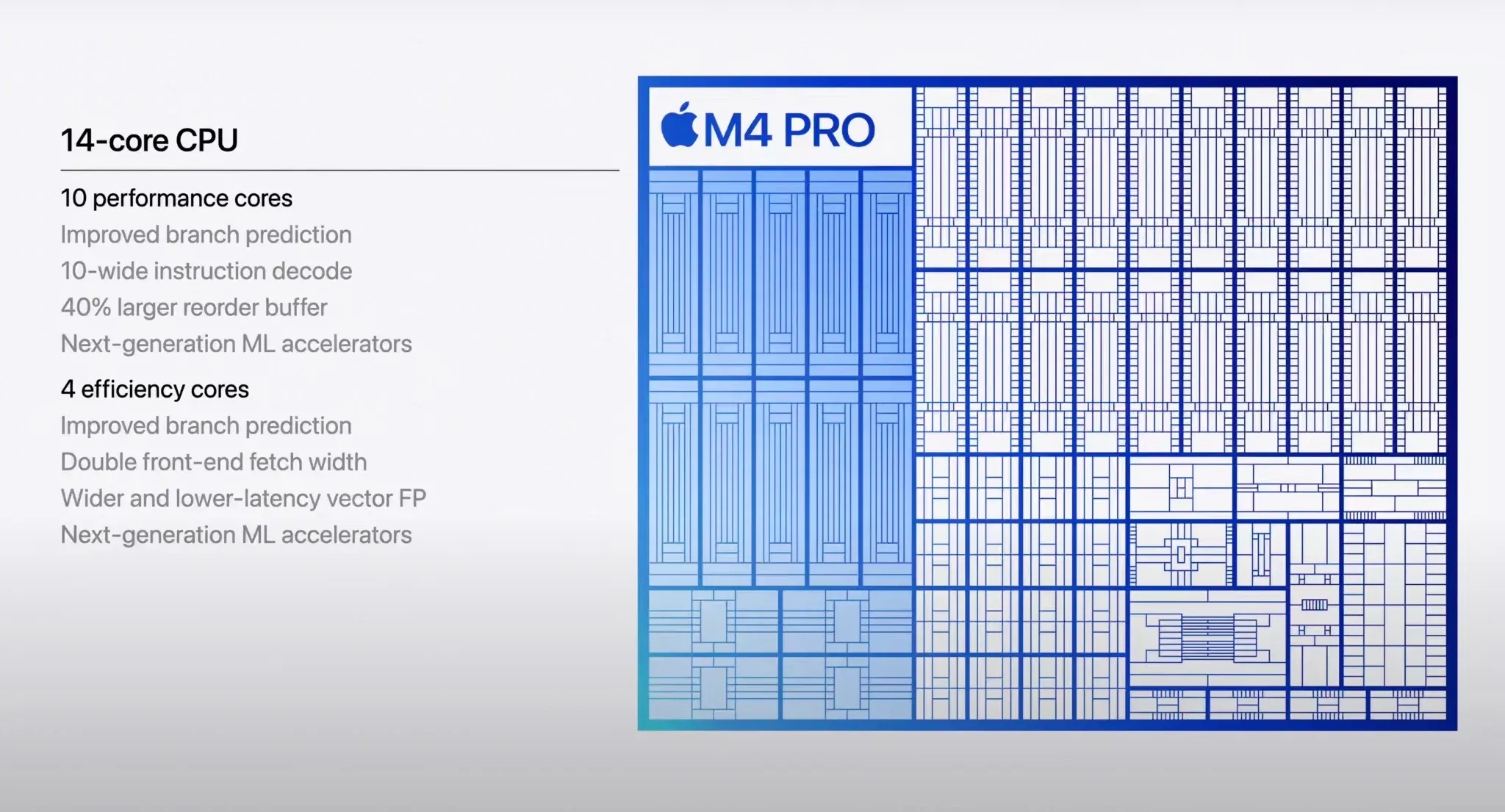 14-core CPU

10 performance cores
Improved branch prediction
10-wide instruction decode
40% larger reorder buffer
Next-generation ML accelerators

4 efficiency cores
Improved branch prediction
Double front-end fetch width
Wider and lower-latency vector FP
Next-generation ML accelerators

M4 PRO